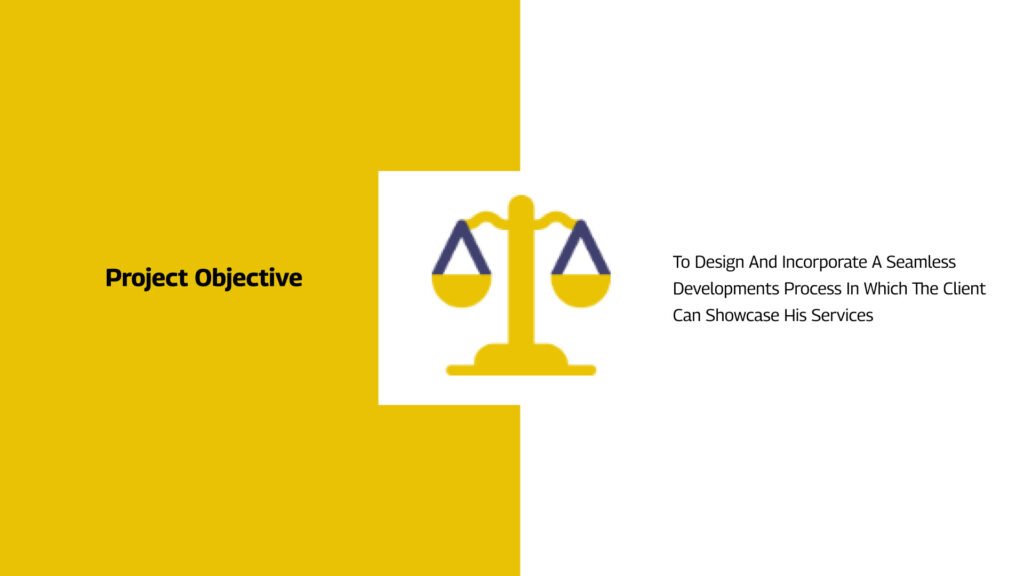 Project Objective

To Design And Incorporate A Seamless Developments Process In Which The Client Can Showcase His Services